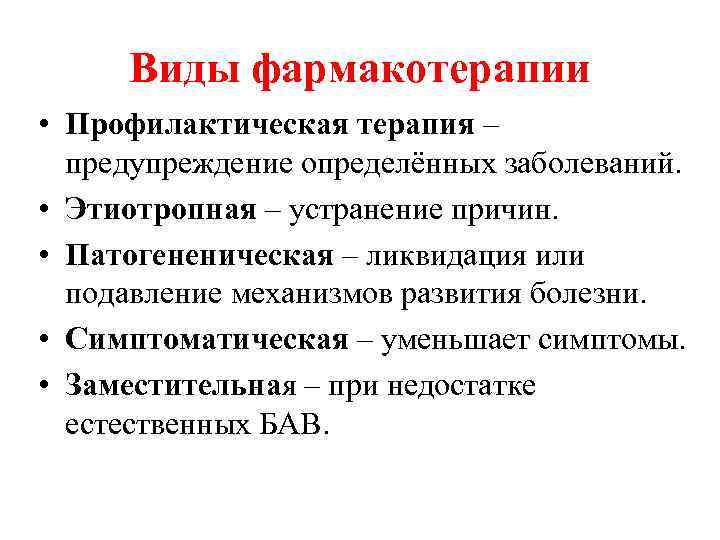 Виды фармакотерапии

• Профилактическая терапия – предупреждение определённых заболеваний.
• Этиотропная – устранение причин.
• Патогененическая – ликвидация или подавление механизмов развития болезни.
• Симптоматическая – уменьшает симптомы.
• Заместительная – при недостатке естественных БАВ.